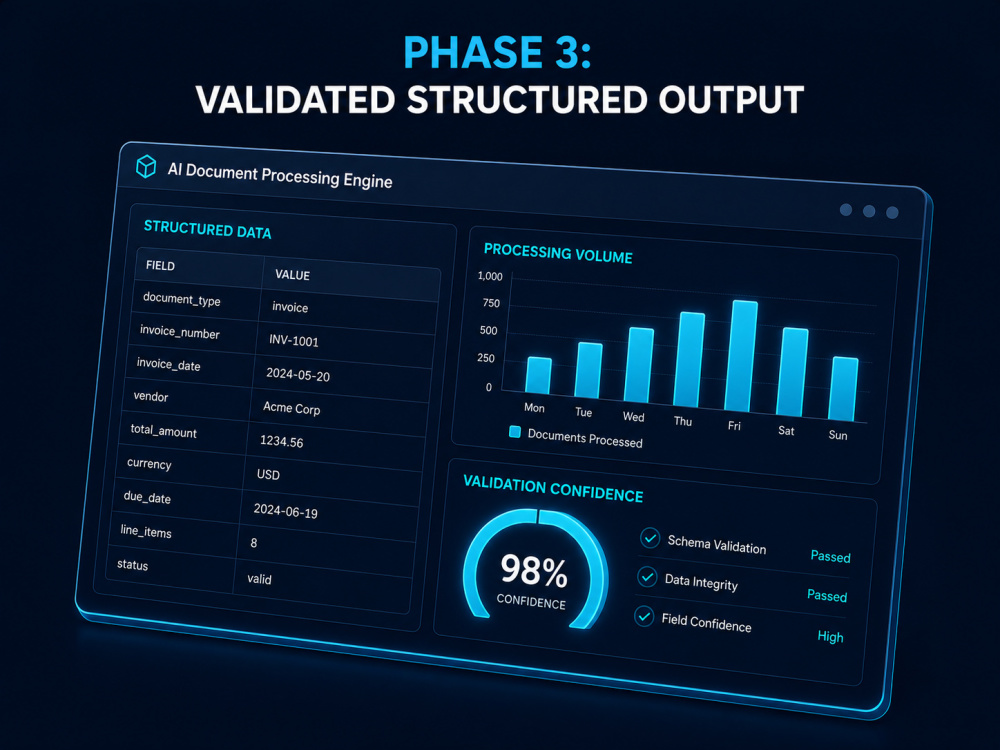 PHASE 3:
VALIDATED STRUCTURED OUTPUT

AI Document Processing Engine

STRUCTURED DATA

| FIELD | VALUE |
|---|---|
| document_type | invoice |
| invoice_number | INV-1001 |
| invoice_date | 2024-05-20 |
| vendor | Acme Corp |
| total_amount | 1234.56 |
| currency | USD |
| due_date | 2024-06-19 |
| line_items | 8 |
| status | valid |

PROCESSING VOLUME

1,000
750
500
250
0
Mon
Tue
Wed
Thu
Fri
Sat
Sun
Documents Processed

VALIDATION CONFIDENCE

98%
CONFIDENCE

Schema Validation Passed
Data Integrity Passed
Field Confidence High